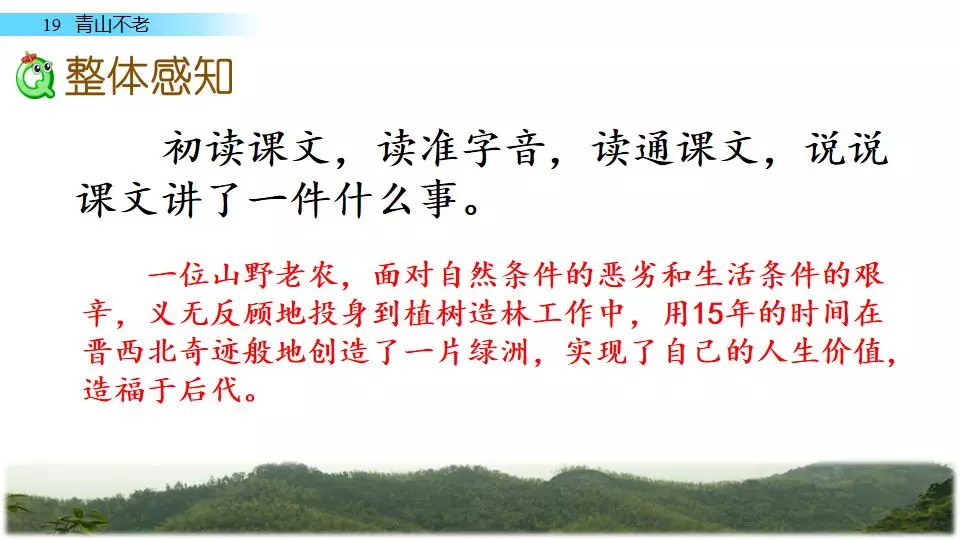 19 青山不老

整体感知

初读课文，读准字音，读通课文，说说课文讲了一件什么事。

一位山野老农，面对自然条件的恶劣和生活条件的艰辛，义无反顾地投身到植树造林工作中，用15年的时间在晋西北奇迹般地创造了一片绿洲，实现了自己的人生价值，造福于后代。